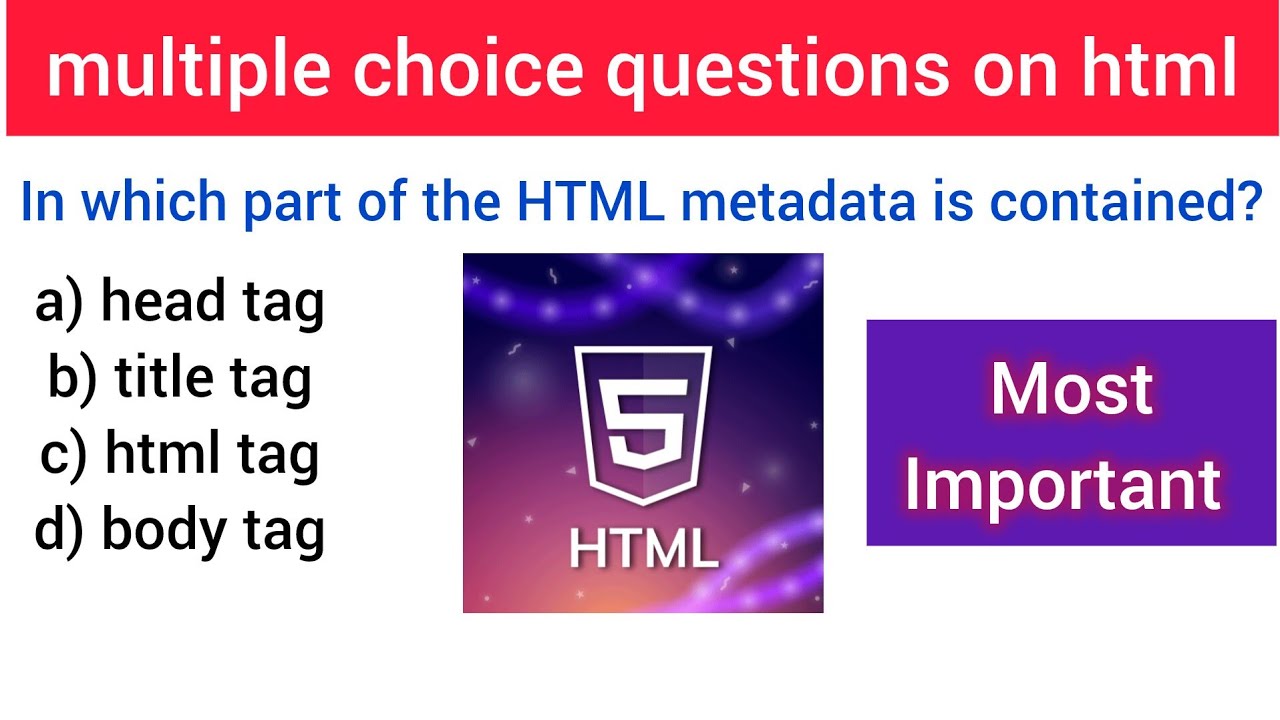 multiple choice questions on html

In which part of the HTML metadata is contained?

a) head tag
b) title tag
c) html tag
d) body tag

5
HTML

Most Important